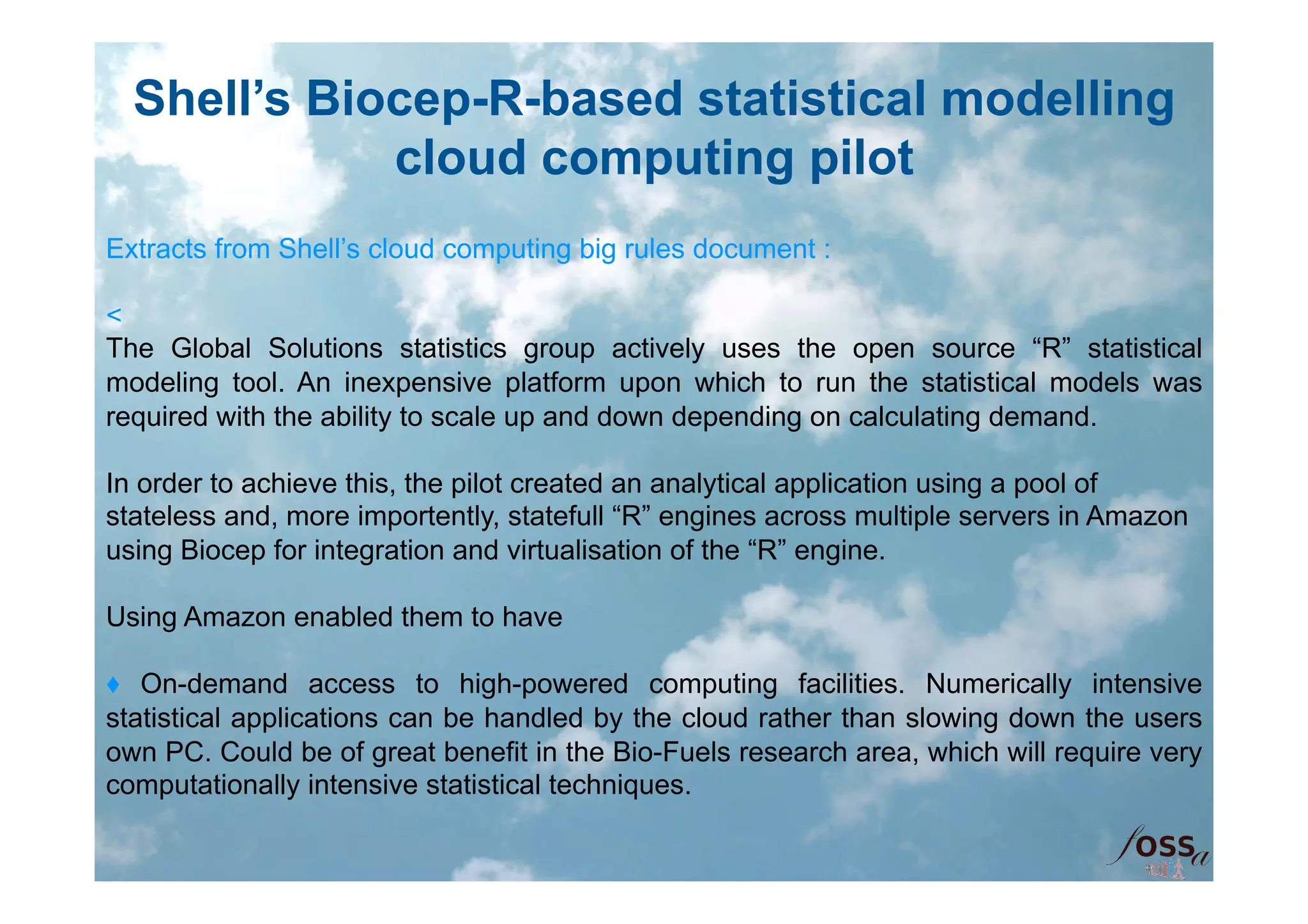 Shell’s Biocep-R-based statistical modelling cloud computing pilot

Extracts from Shell’s cloud computing big rules document :

<
The Global Solutions statistics group actively uses the open source “R” statistical modeling tool. An inexpensive platform upon which to run the statistical models was required with the ability to scale up and down depending on calculating demand.

In order to achieve this, the pilot created an analytical application using a pool of stateless and, more importently, statefull “R” engines across multiple servers in Amazon using Biocep for integration and virtualisation of the “R” engine.

Using Amazon enabled them to have

♦ On-demand access to high-powered computing facilities. Numerically intensive statistical applications can be handled by the cloud rather than slowing down the users own PC. Could be of great benefit in the Bio-Fuels research area, which will require very computationally intensive statistical techniques.

fossa